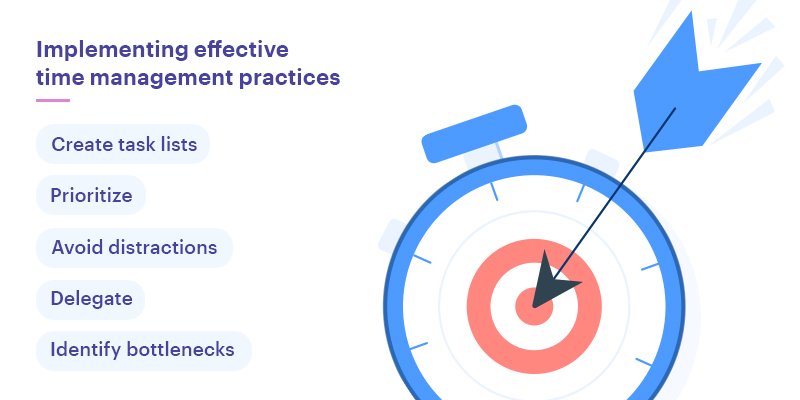 Implementing effective time management practices

Create task lists

Prioritize

Avoid distractions

Delegate

Identify bottlenecks